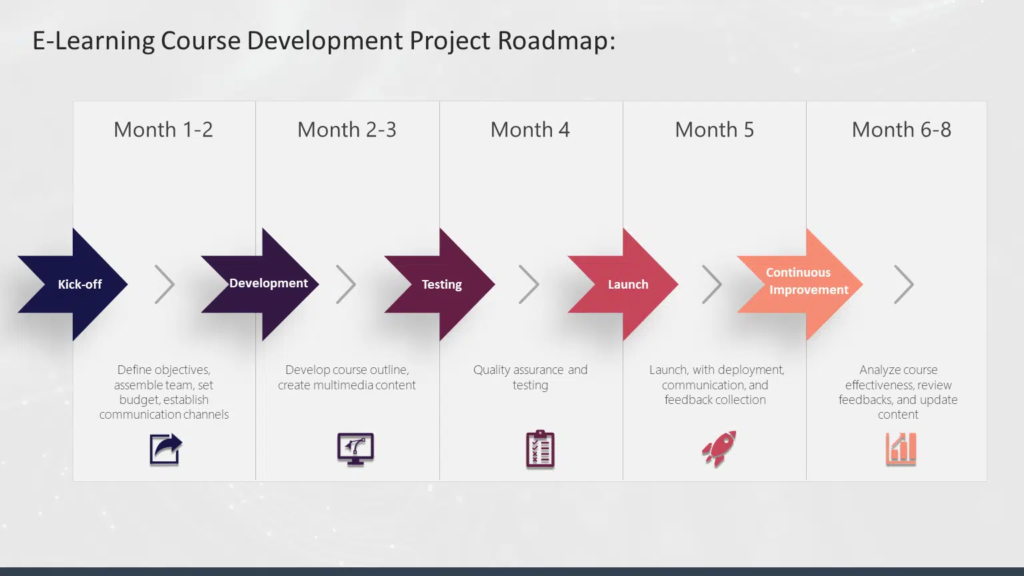 E-Learning Course Development Project Roadmap:

Month 1-2

Kick-off

Define objectives, assemble team, set budget, establish communication channels

Month 2-3

Development

Develop course outline, create multimedia content

Month 4

Testing

Quality assurance and testing

Month 5

Launch

Launch, with deployment, communication, and feedback collection

Month 6-8

Continuous Improvement

Analyze course effectiveness, review feedbacks, and update content